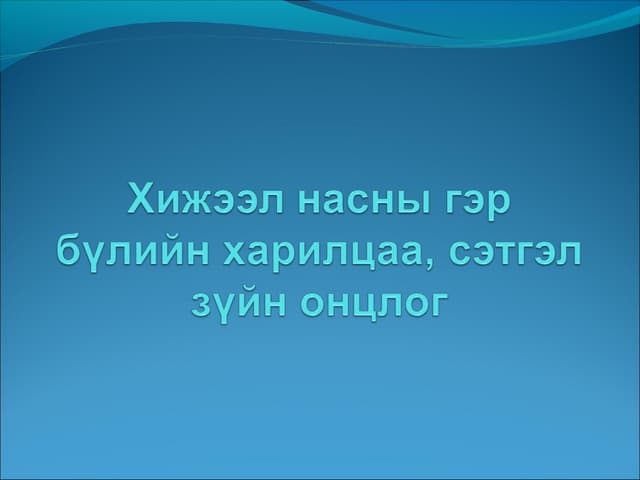 Хижээл насны гэр бүлийн харилцаа, сэтгэл зүйн онцлог